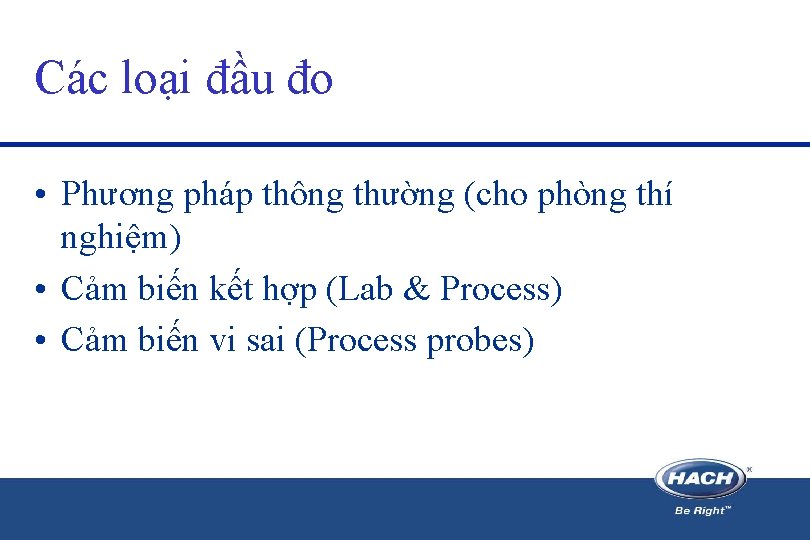 Các loại đầu đo

• Phương pháp thông thường (cho phòng thí nghiệm)
• Cảm biến kết hợp (Lab & Process)
• Cảm biến vi sai (Process probes)

HACH
Be Right™